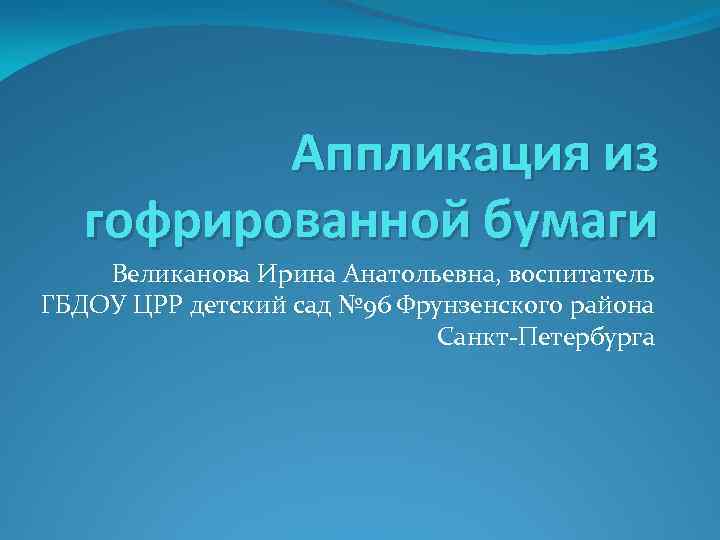 Аппликация из гофрированной бумаги

Великанова Ирина Анатольевна, воспитатель ГБДОУ ЦРР детский сад №96 Фрунзенского района Санкт-Петербурга